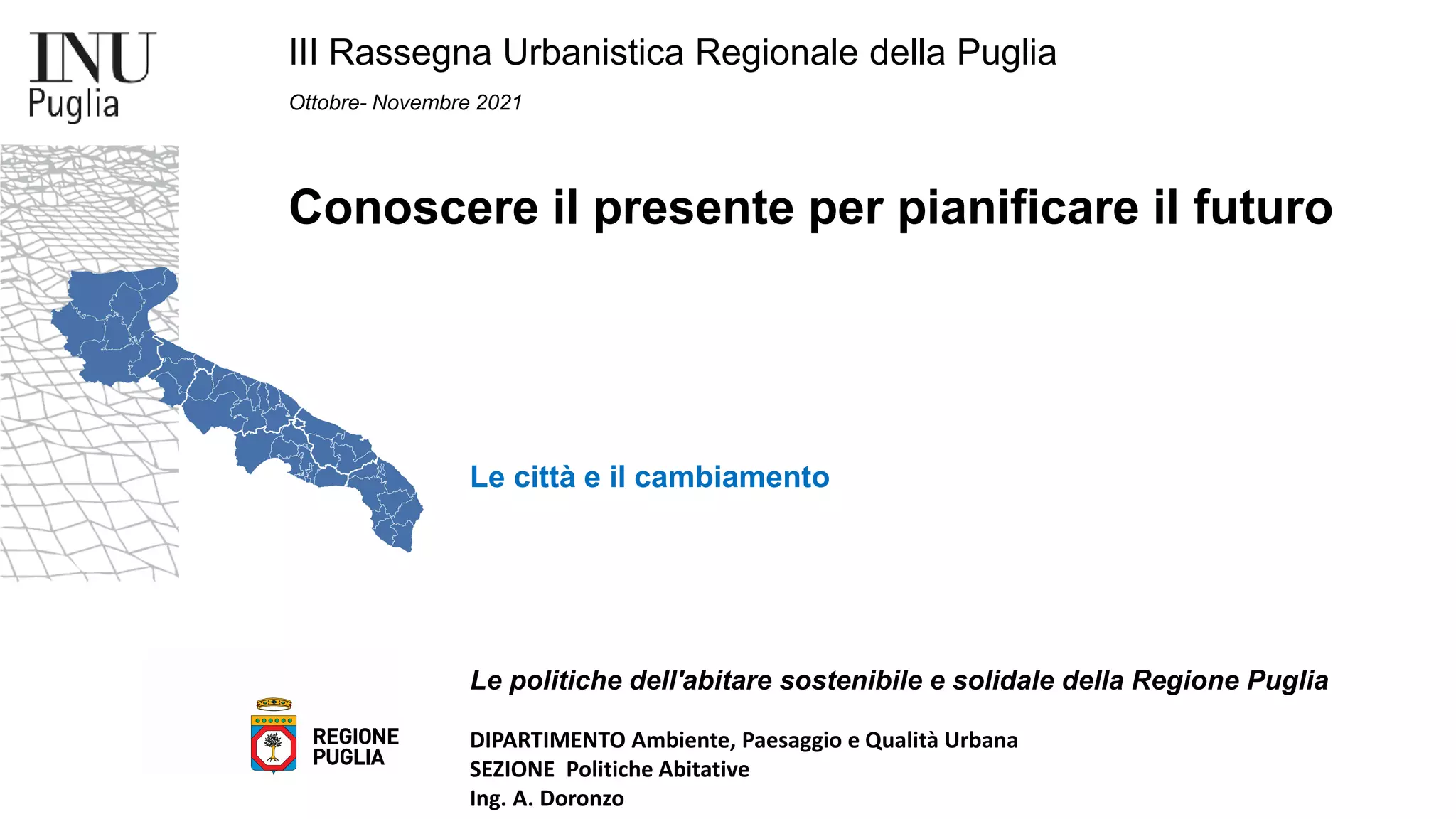 INU
Puglia

III Rassegna Urbanistica Regionale della Puglia

Ottobre- Novembre 2021

Conoscere il presente per pianificare il futuro

Le città e il cambiamento

Le politiche dell'abitare sostenibile e solidale della Regione Puglia

REGIONE PUGLIA

DIPARTIMENTO Ambiente, Paesaggio e Qualità Urbana
SEZIONE Politiche Abitative
Ing. A. Doronzo